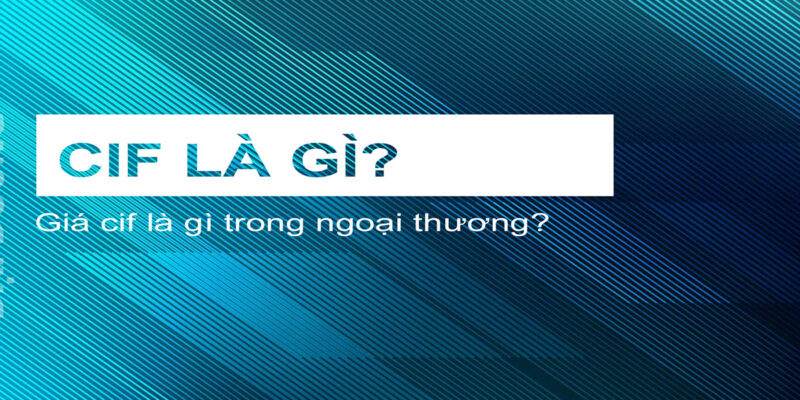 CIF LÀ GÌ?

Giá cif là gì trong ngoại thương?